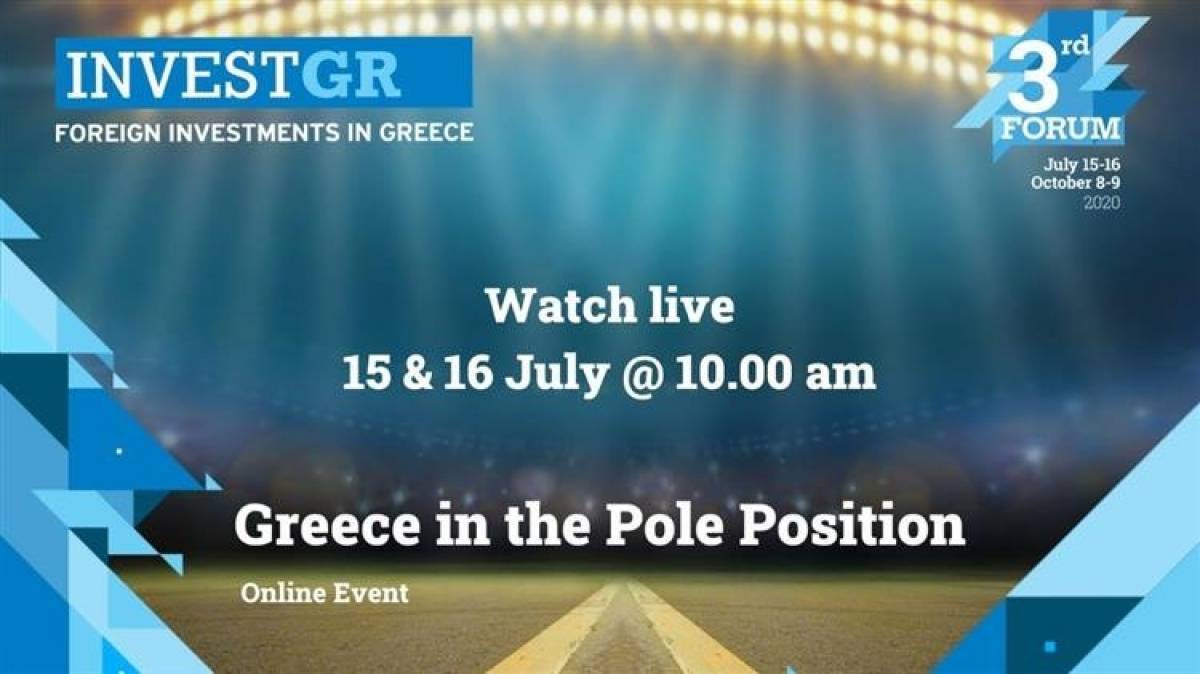 INVESTGR
FOREIGN INVESTMENTS IN GREECE

3rd FORUM
July 15-16
October 8-9
2020

Watch live
15 & 16 July @ 10.00 am

Greece in the Pole Position

Online Event